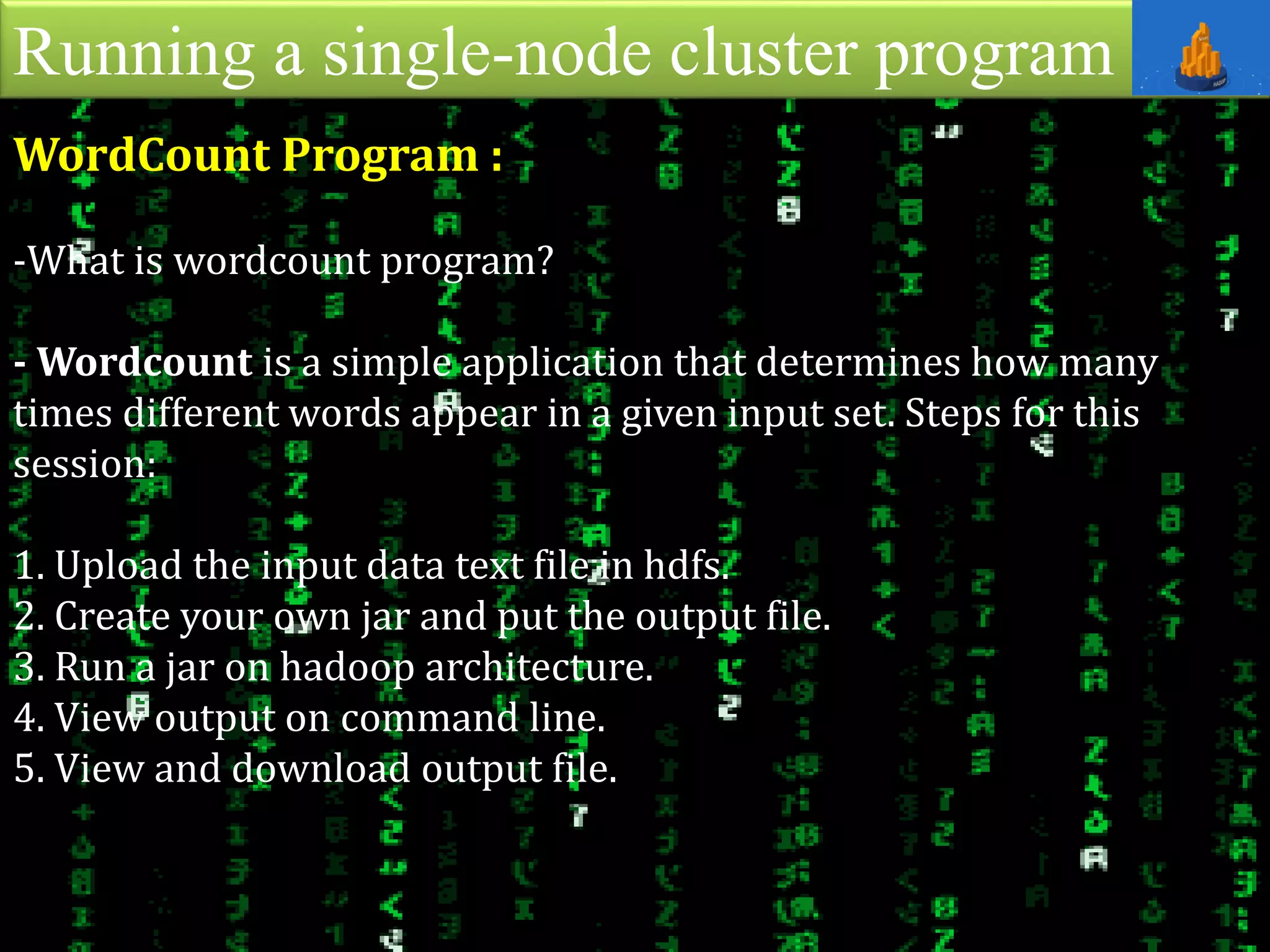 Running a single-node cluster program

WordCount Program :

-What is wordcount program?

- Wordcount is a simple application that determines how many times different words appear in a given input set. Steps for this session:

1. Upload the input data text file in hdfs.
2. Create your own jar and put the output file.
3. Run a jar on hadoop architecture.
4. View output on command line.
5. View and download output file.